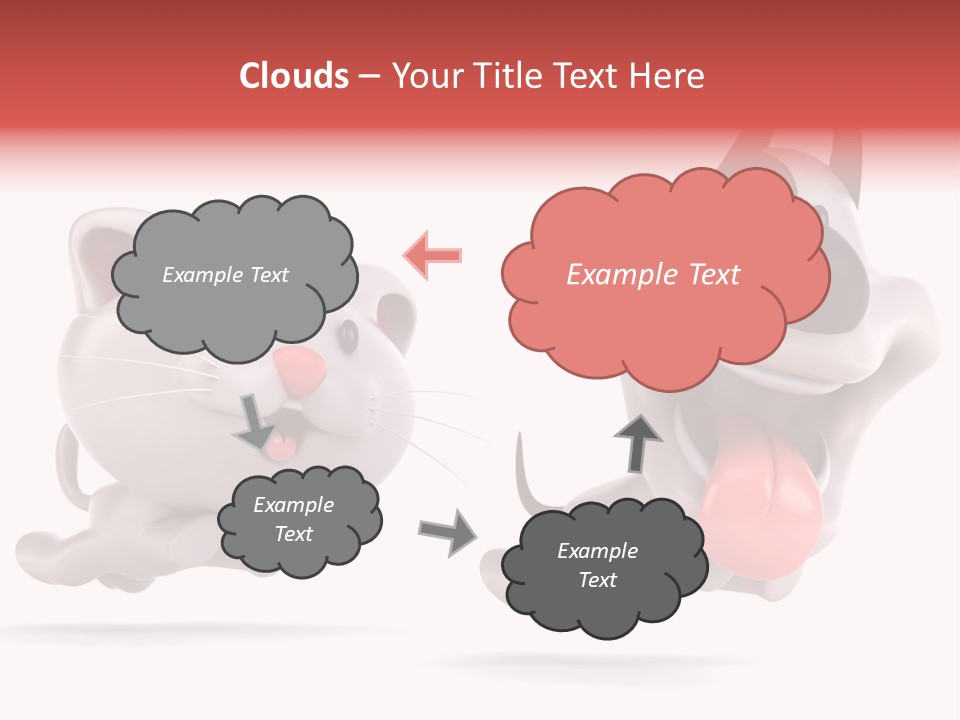 Clouds – Your Title Text Here

Example Text

Example Text

Example Text

Example Text